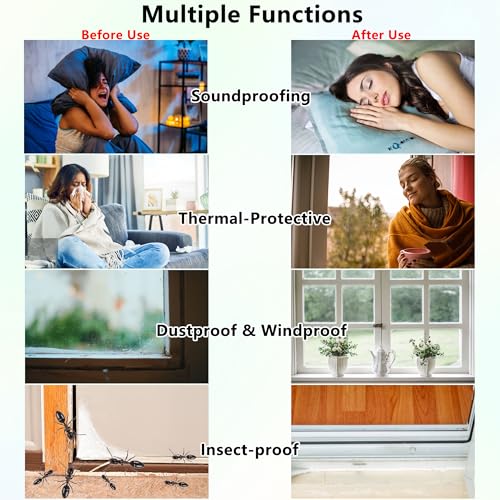 Multiple Functions

Before Use

After Use

Soundproofing

Thermal-Protective

Dustproof & Windproof

Insect-proof